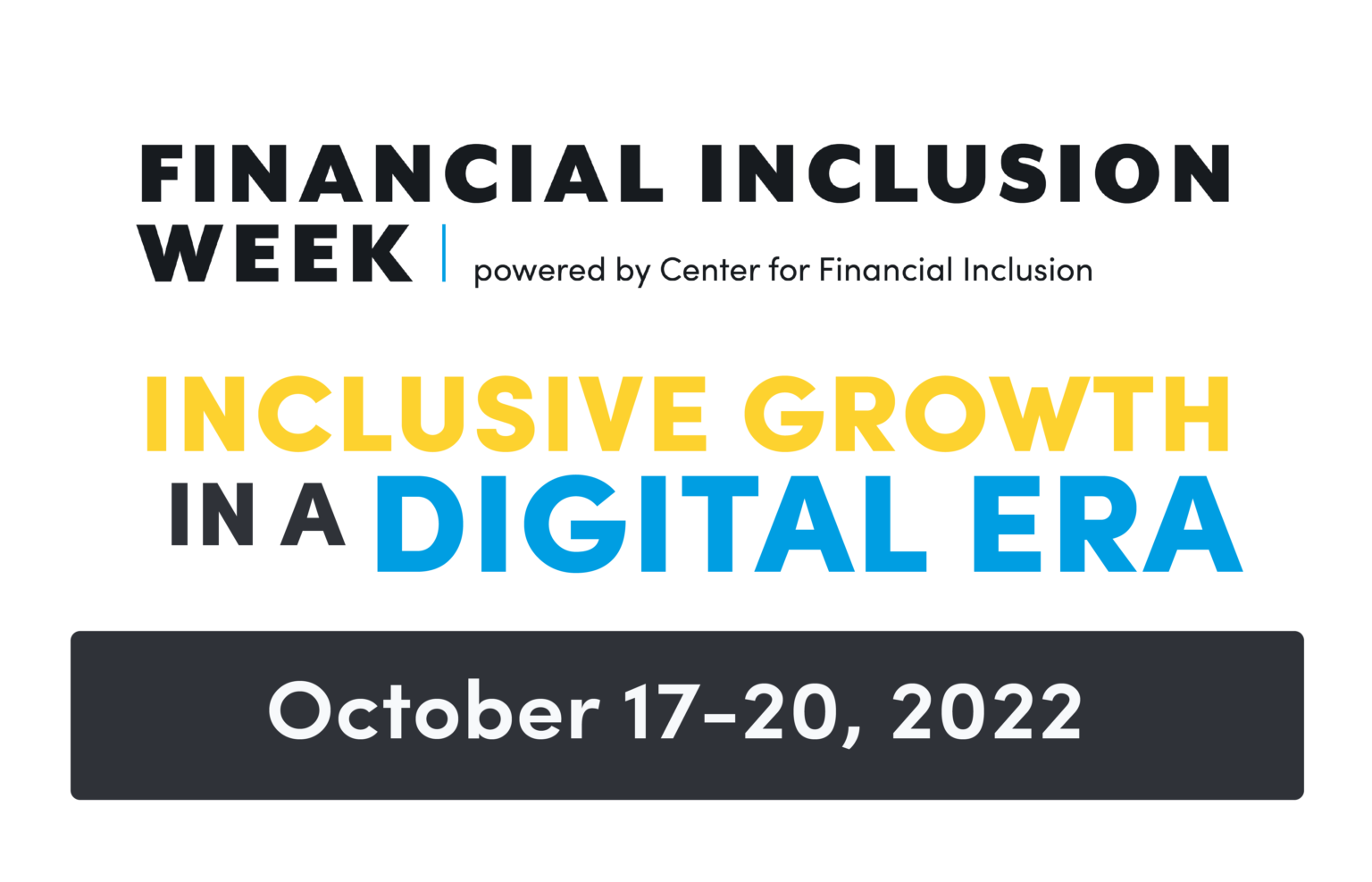 FINANCIAL INCLUSION WEEK | powered by Center for Financial Inclusion

INCLUSIVE GROWTH IN A DIGITAL ERA

October 17-20, 2022